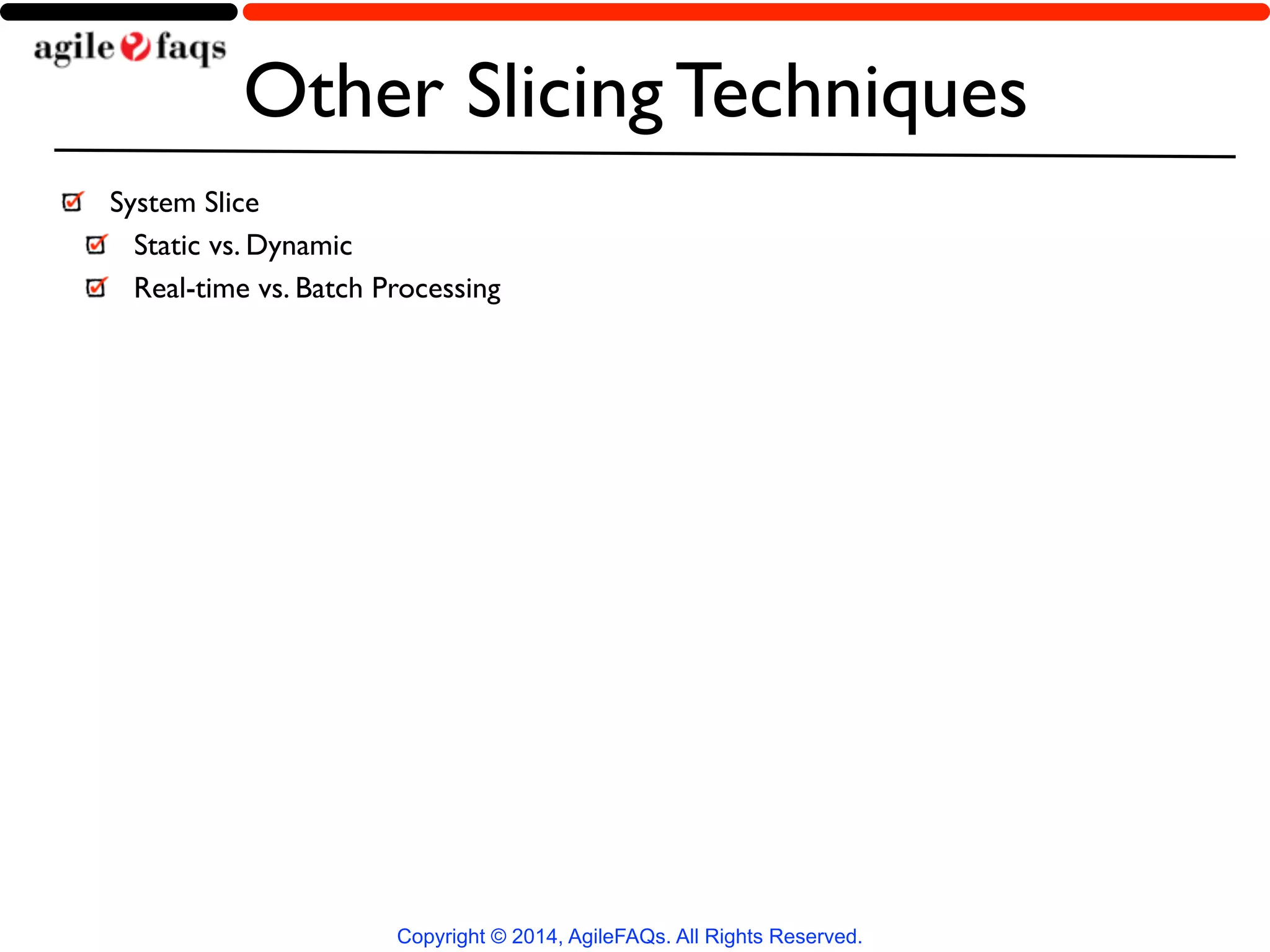 agile faqs

Other Slicing Techniques

System Slice

Static vs. Dynamic

Real-time vs. Batch Processing

Copyright © 2014, AgileFAQs. All Rights Reserved.